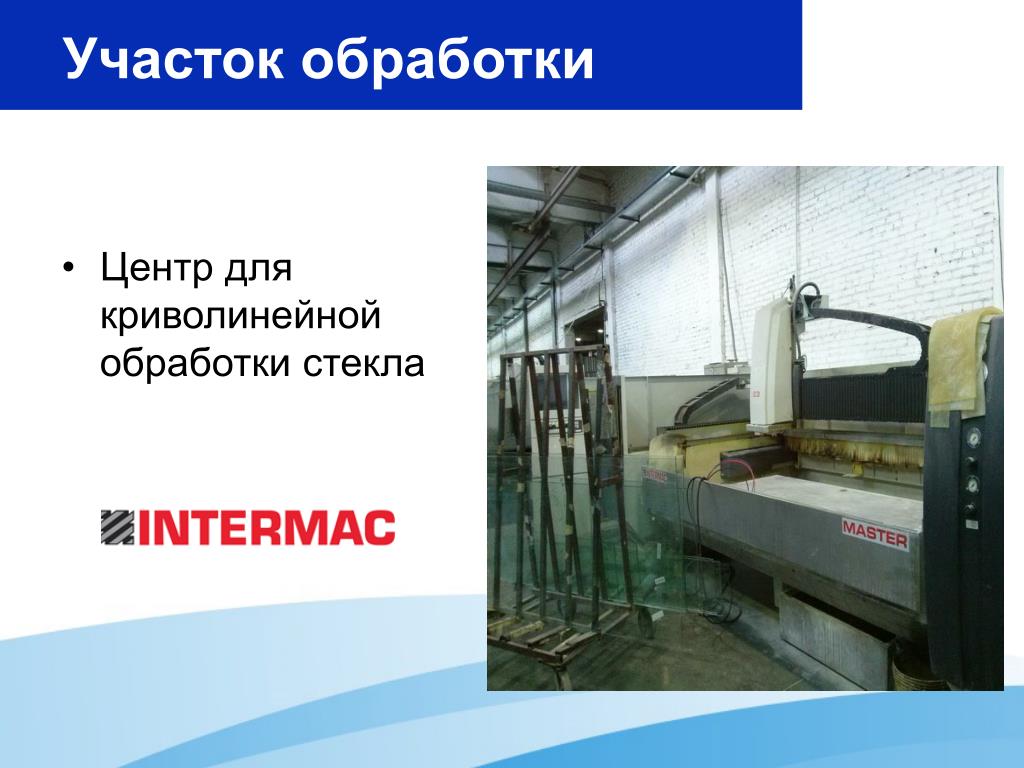 Участок обработки

• Центр для криволинейной обработки стекла

INTERMAC

MASTER